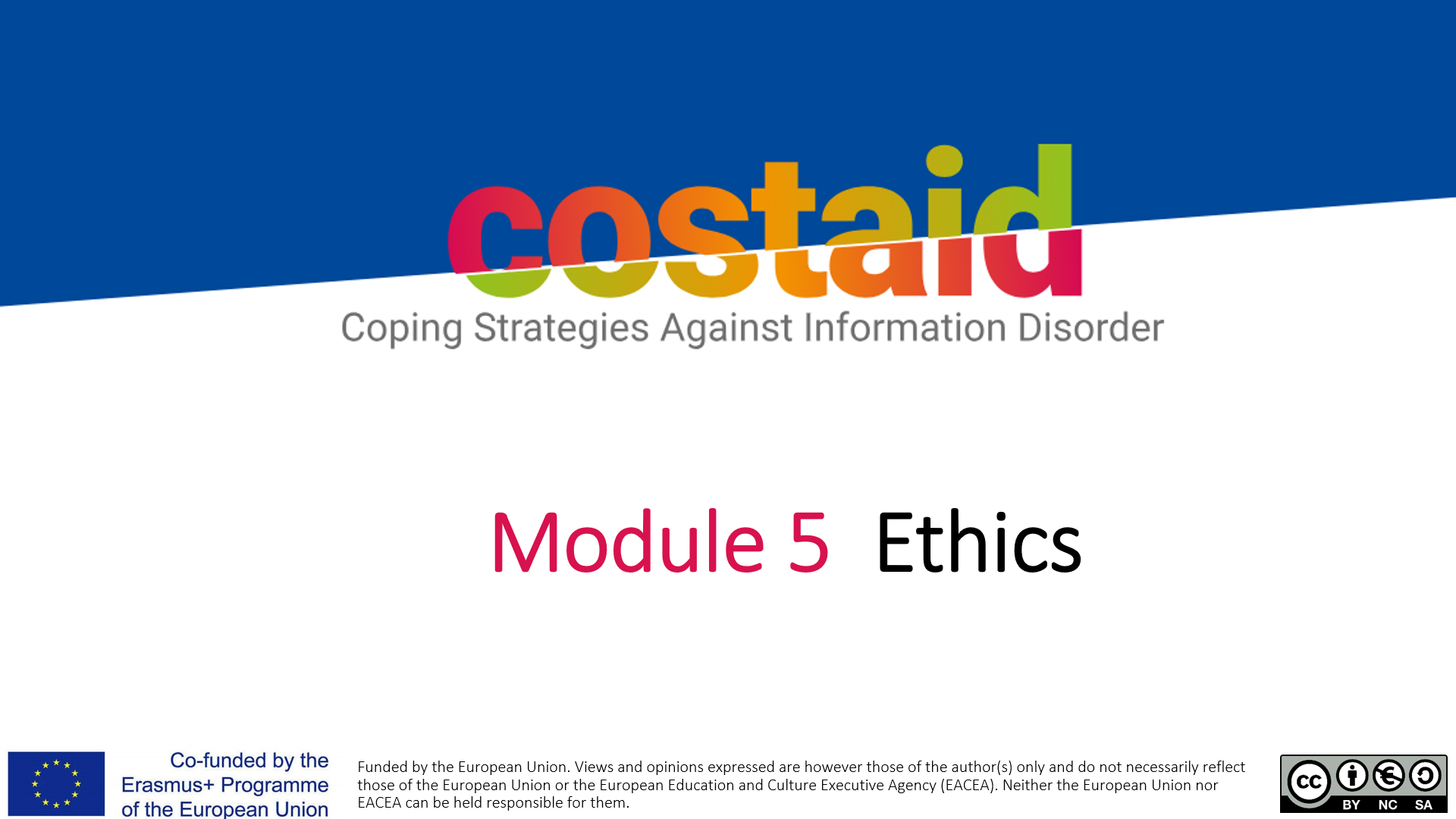 costaid
Coping Strategies Against Information Disorder

Module 5 Ethics

Co-funded by the Erasmus+ Programme of the European Union

Funded by the European Union. Views and opinions expressed are however those of the author(s) only and do not necessarily reflect those of the European Union or the European Education and Culture Executive Agency (EACEA). Neither the European Union nor EACEA can be held responsible for them.

cc BY NC SA